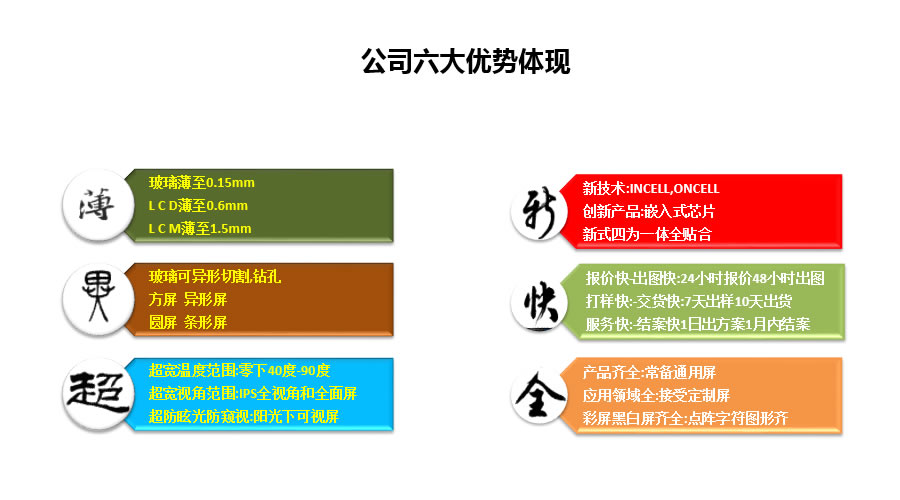 公司六大优势体现

薄

玻璃薄至0.15mm
L C D薄至0.6mm
L C M薄至1.5mm

異

玻璃可异形切割,钻孔
方屏 异形屏
圆屏 条形屏

超

超宽温度范围:零下40度-90度
超宽视角范围:IPS全视角和全面屏
超防眩光防窥视:阳光下可视屏

新

新技术:INCELL,ONCELL
创新产品:嵌入式芯片
新式四为一体全贴合

快

报价快-出图快:24小时报价48小时出图
打样快-交货快:7天出样10天出货
服务快-结案快1日出方案1月内结案

全

产品齐全:常备通用屏
应用领域全:接受定制屏
彩屏黑白屏齐全:点阵字符图形齐